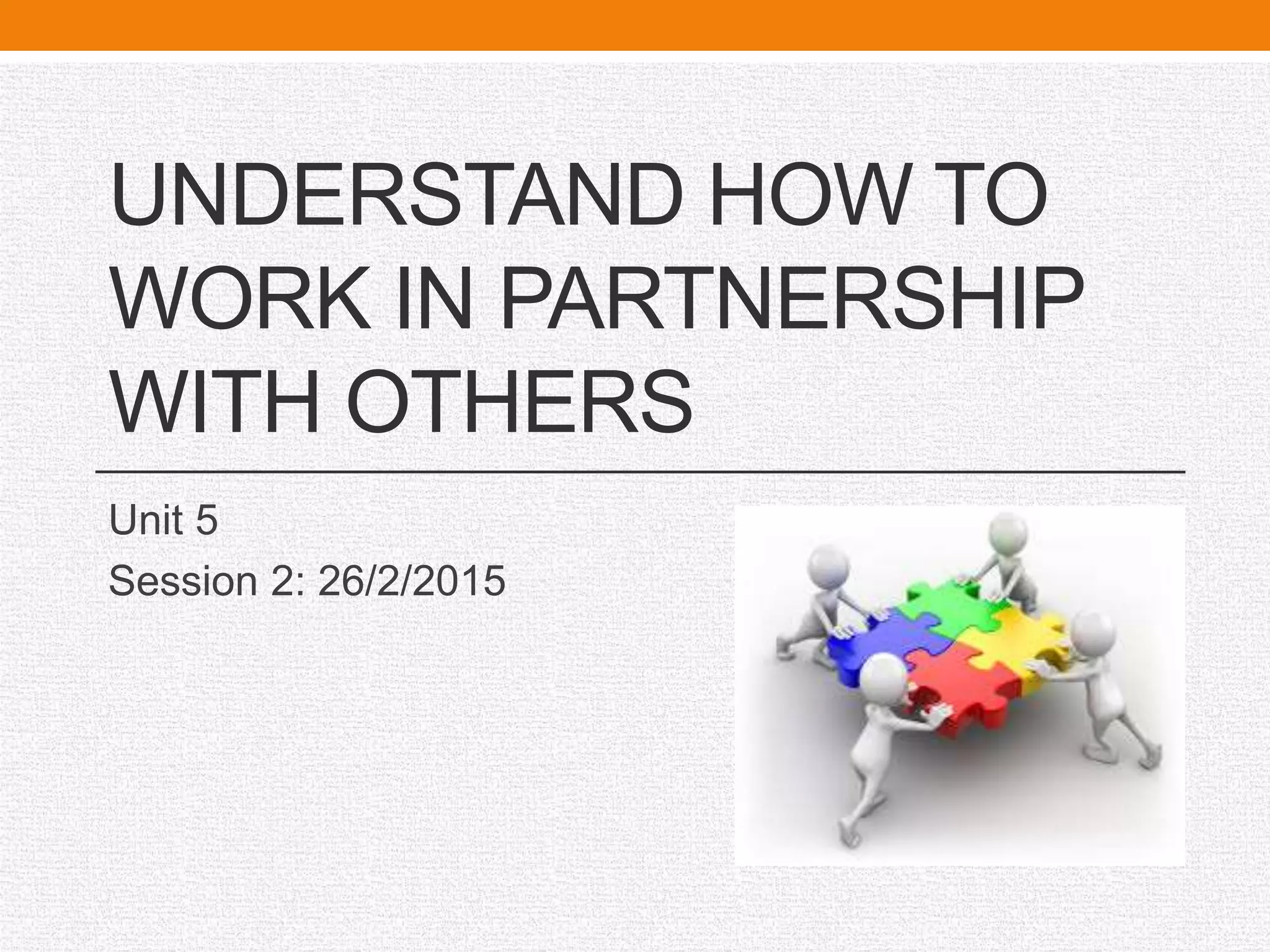 UNDERSTAND HOW TO WORK IN PARTNERSHIP WITH OTHERS

Unit 5

Session 2: 26/2/2015